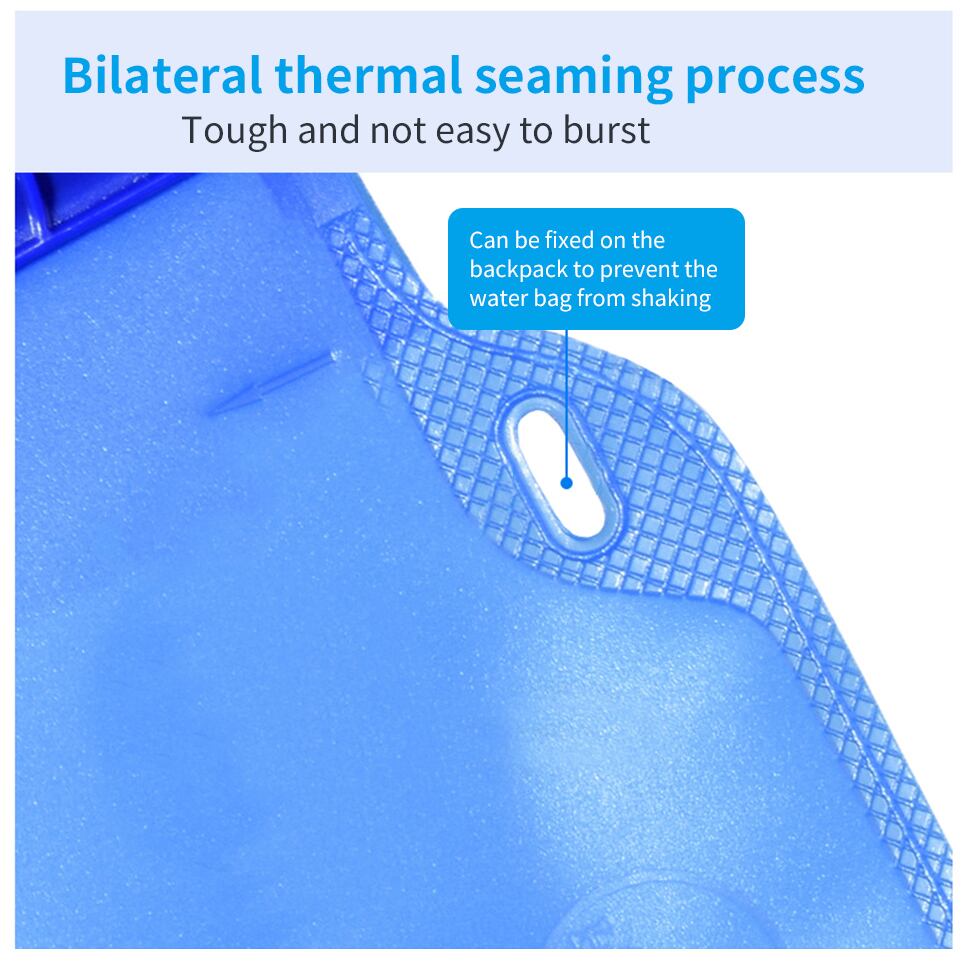 Bilateral thermal seaming process
Tough and not easy to burst

Can be fixed on the backpack to prevent the water bag from shaking